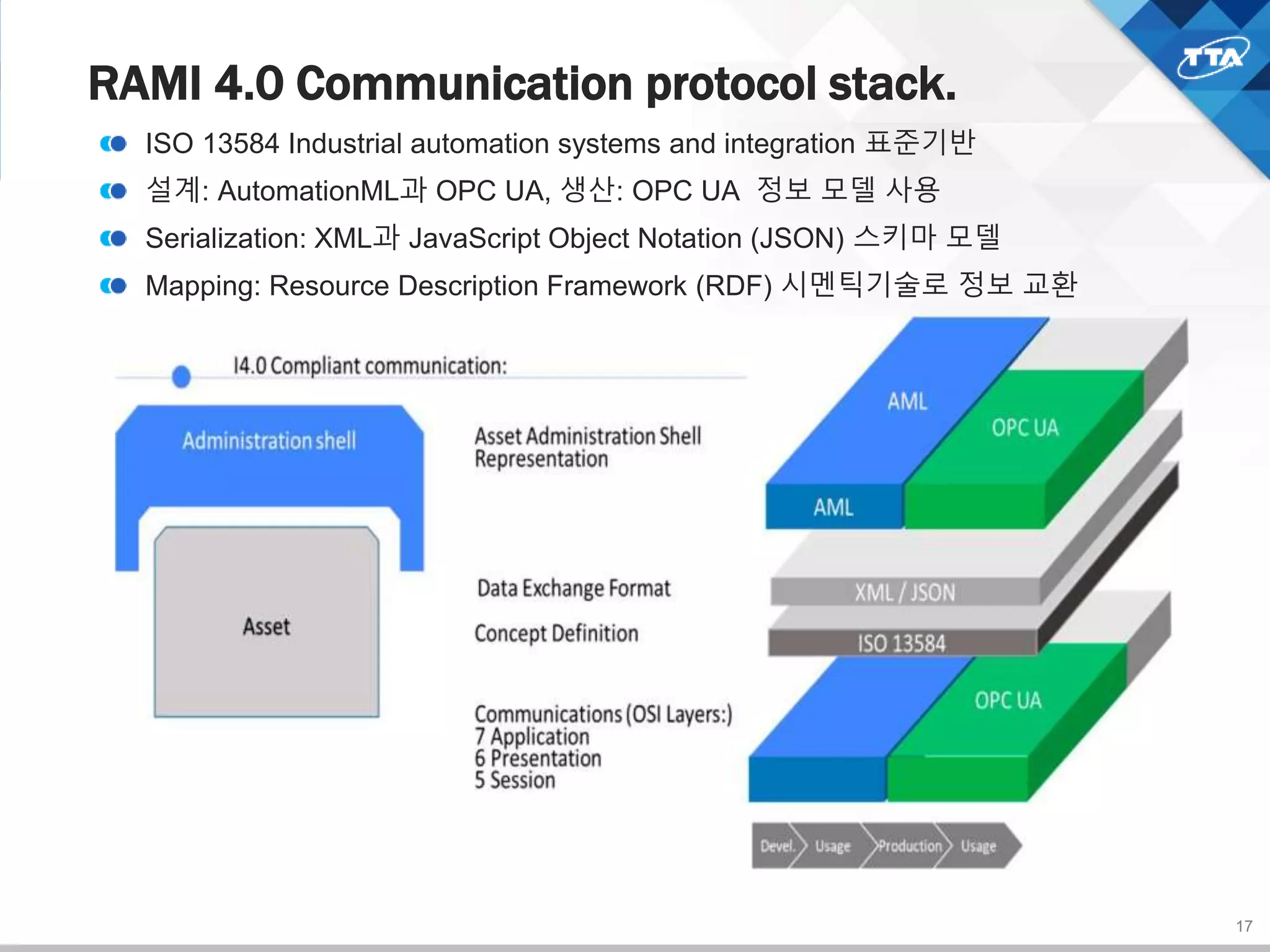 TTA

RAMI 4.0 Communication protocol stack.

ISO 13584 Industrial automation systems and integration 표준기반

설계: AutomationML과 OPC UA, 생산: OPC UA 정보 모델 사용

Serialization: XML과 JavaScript Object Notation (JSON) 스키마 모델

Mapping: Resource Description Framework (RDF) 시멘틱기술로 정보 교환

I4.0 Compliant communication:

Administration shell

Asset

Asset Administration Shell Representation

Data Exchange Format

Concept Definition

Communications (OSI Layers:)
7 Application
6 Presentation
5 Session

AML

OPC UA

AML

XML / JSON

ISO 13584

OPC UA

Devel. Usage Production Usage

17